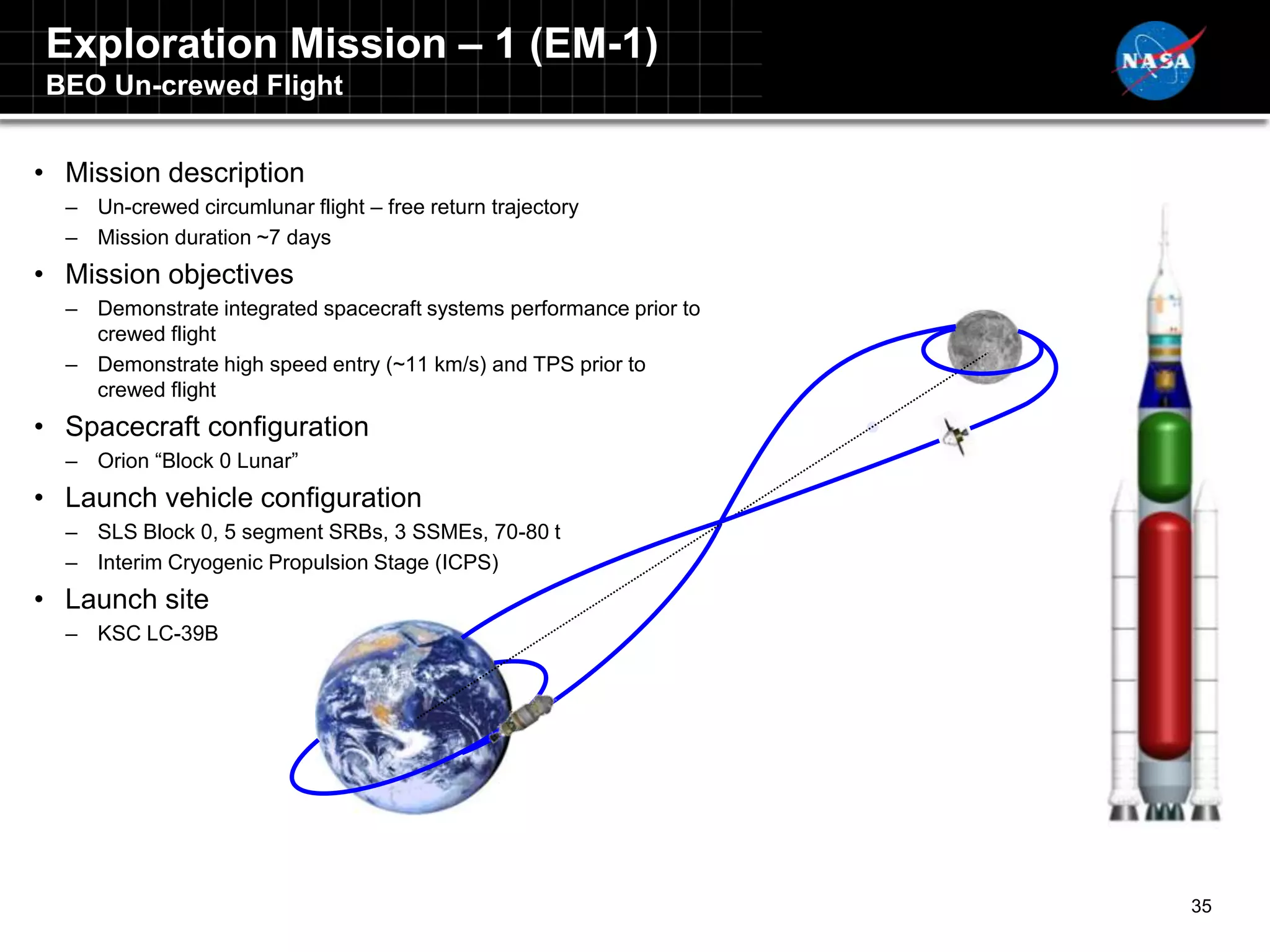 Exploration Mission – 1 (EM-1)
BEO Un-crewed Flight

NASA

• Mission description
  – Un-crewed circumlunar flight – free return trajectory
  – Mission duration ~7 days
• Mission objectives
  – Demonstrate integrated spacecraft systems performance prior to crewed flight
  – Demonstrate high speed entry (~11 km/s) and TPS prior to crewed flight
• Spacecraft configuration
  – Orion “Block 0 Lunar”
• Launch vehicle configuration
  – SLS Block 0, 5 segment SRBs, 3 SSMEs, 70-80 t
  – Interim Cryogenic Propulsion Stage (ICPS)
• Launch site
  – KSC LC-39B

35